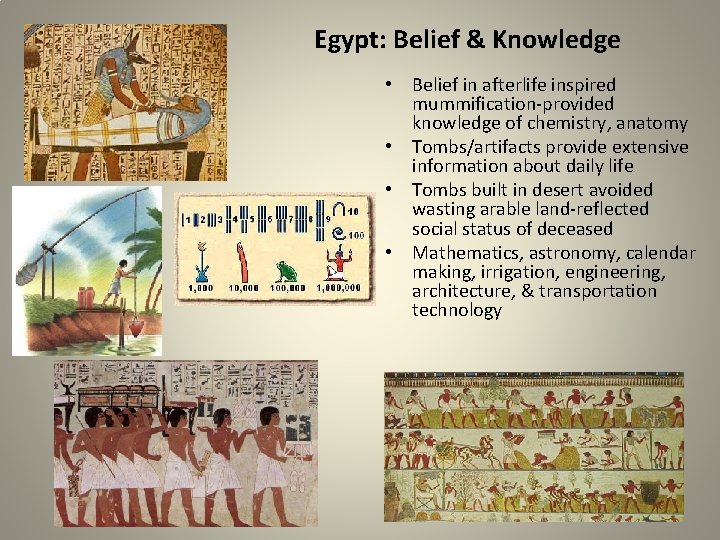 Egypt: Belief & Knowledge

• Belief in afterlife inspired mummification-provided knowledge of chemistry, anatomy
• Tombs/artifacts provide extensive information about daily life
• Tombs built in desert avoided wasting arable land-reflected social status of deceased
• Mathematics, astronomy, calendar making, irrigation, engineering, architecture, & transportation technology

1 2 3 4 5 6 7 8 9 10 100
1,000 10,000 100,000 1,000,000